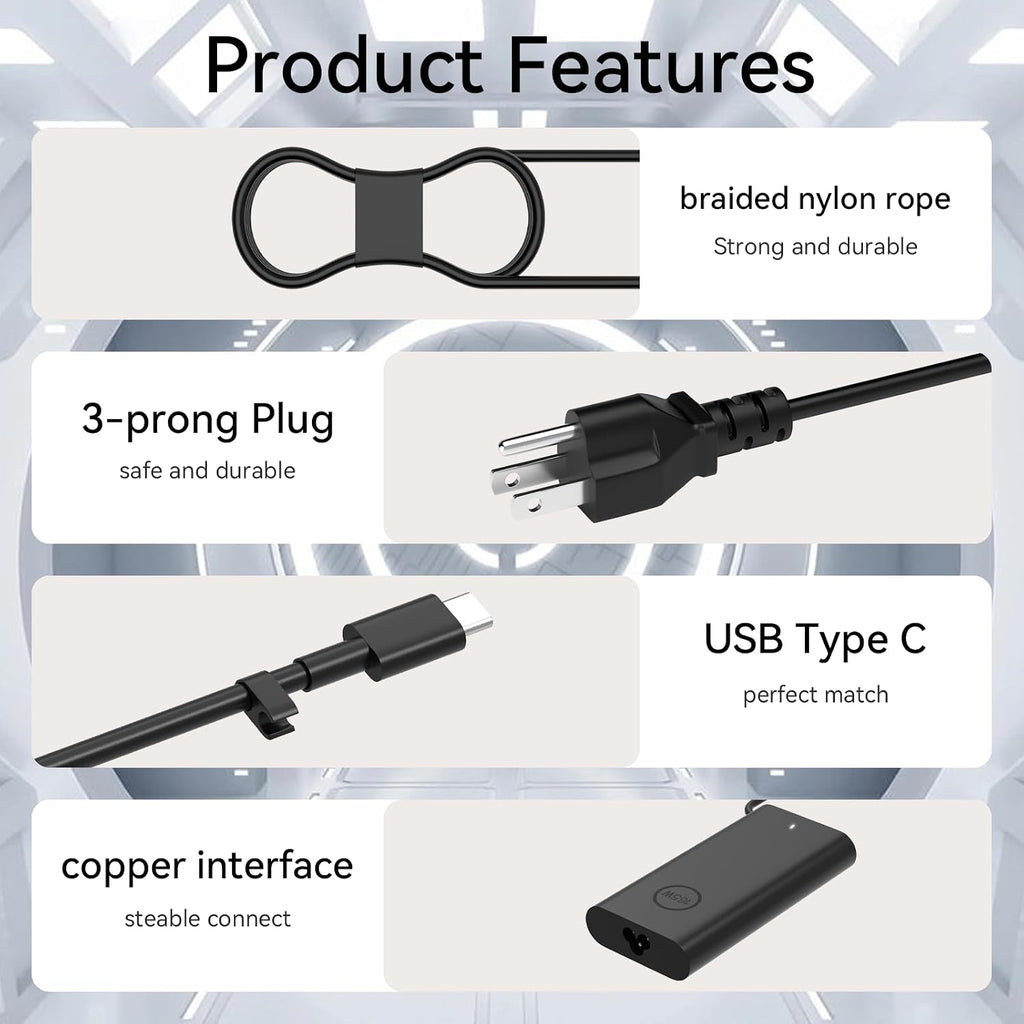 Product Features

braided nylon rope

Strong and durable

3-prong Plug

safe and durable

USB Type C

perfect match

copper interface

steable connect

65W